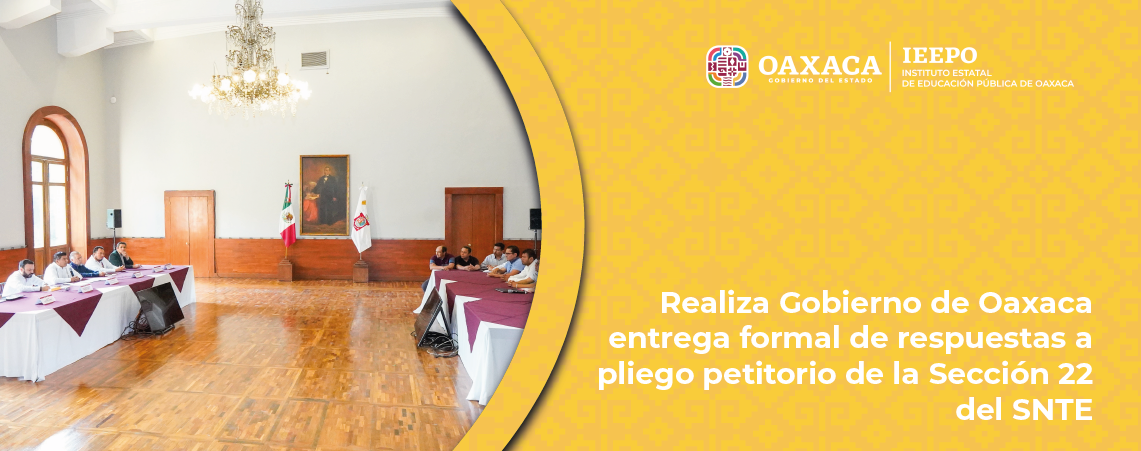 OAXACA
GOBIERNO DEL ESTADO

IEEPO
INSTITUTO ESTATAL
DE EDUCACIÓN PÚBLICA DE OAXACA

Realiza Gobierno de Oaxaca entrega formal de respuestas a pliego petitorio de la Sección 22 del SNTE